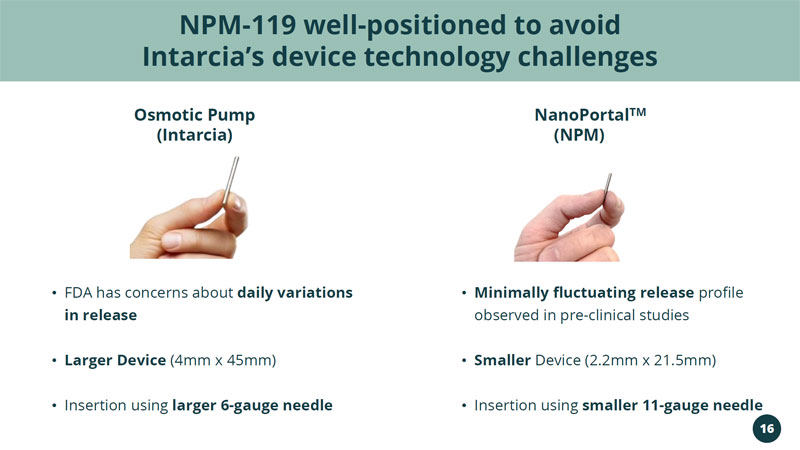 NPM-119 well-positioned to avoid Intarcia's device technology challenges

Osmotic Pump
(Intarcia)

• FDA has concerns about daily variations in release

• Larger Device (4mm x 45mm)

• Insertion using larger 6-gauge needle

NanoPortal™
(NPM)

• Minimally fluctuating release profile observed in pre-clinical studies

• Smaller Device (2.2mm x 21.5mm)

• Insertion using smaller 11-gauge needle

16